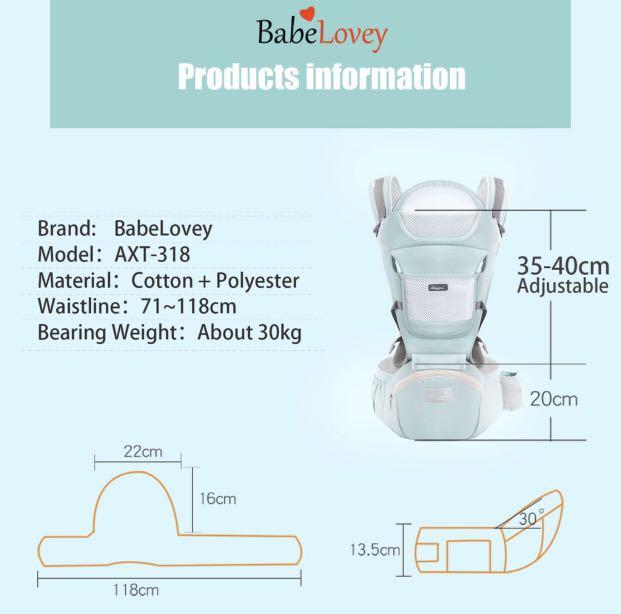 BabeLovey

Products information

Brand: BabeLovey
Model: AXT-318
Material: Cotton + Polyester
Waistline: 71~118cm
Bearing Weight: About 30kg

35-40cm
Adjustable

20cm

22cm

16cm

118cm

13.5cm

30°